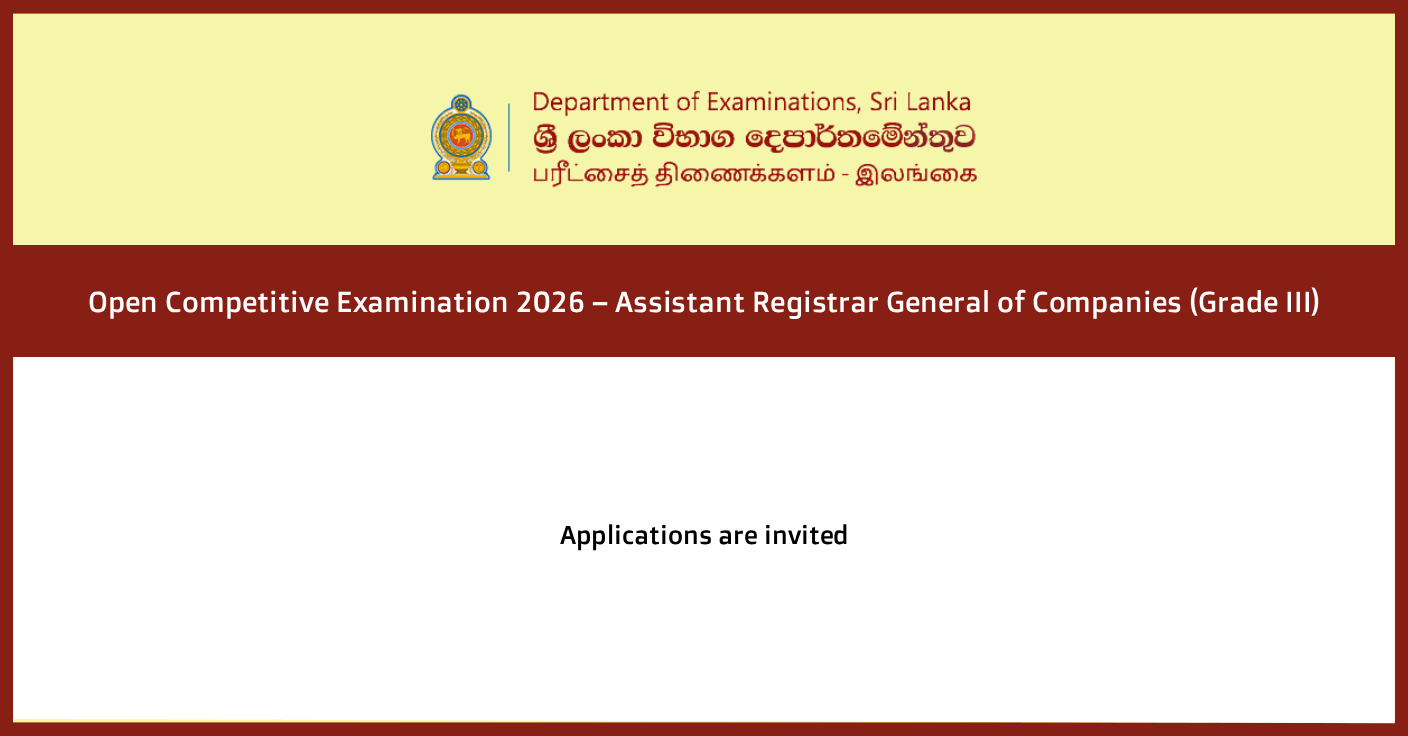 Department of Examinations, Sri Lanka
ශ්‍රී ලංකා විභාග දෙපාර්තමේන්තුව
பரீட்சைத் திணைக்களம் - இலங்கை

Open Competitive Examination 2026 – Assistant Registrar General of Companies (Grade III)

Applications are invited